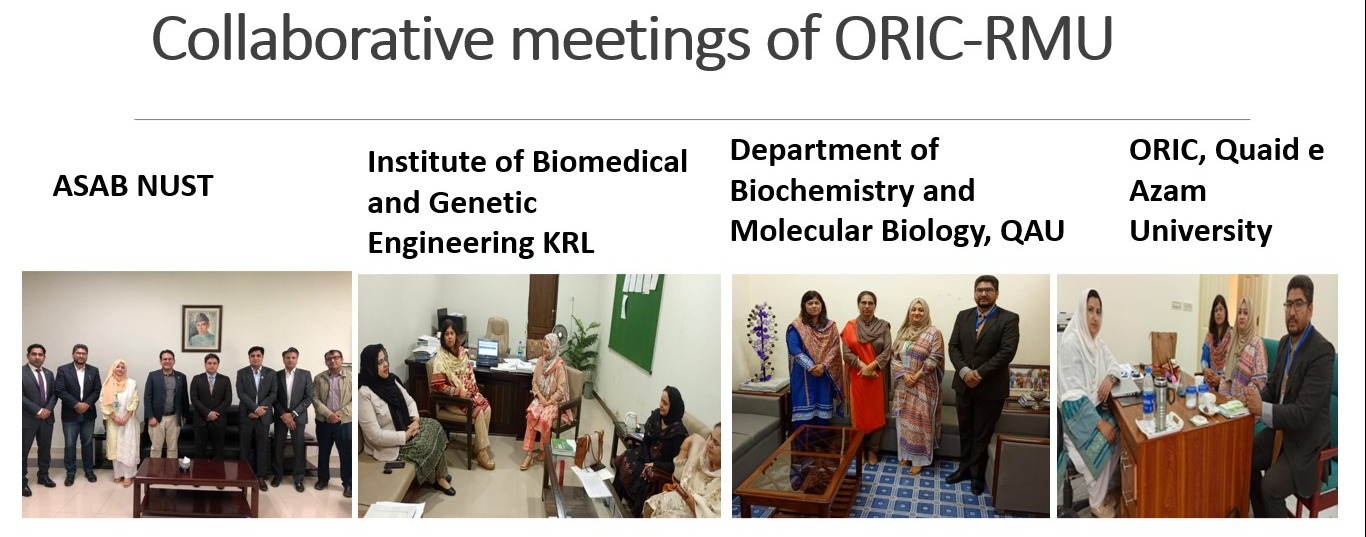 Collaborative meetings of ORIC-RMU

ASAB NUST

Institute of Biomedical and Genetic Engineering KRL

Department of Biochemistry and Molecular Biology, QAU

ORIC, Quaid e Azam University